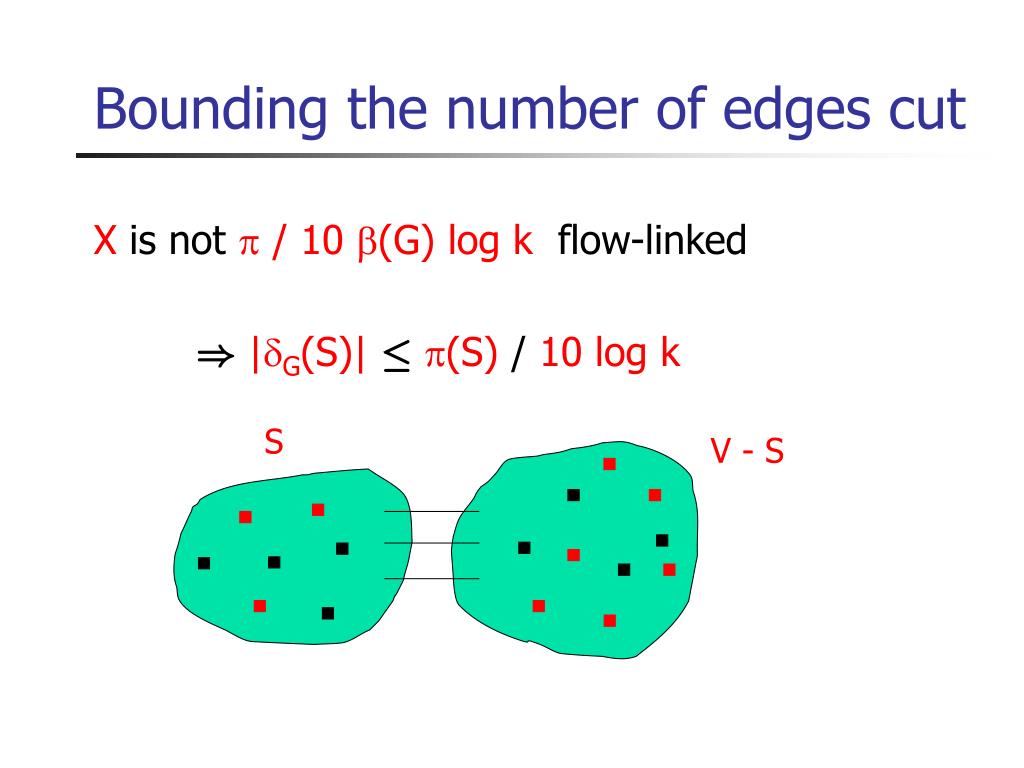 Bounding the number of edges cut

X is not $\pi$ / 10 $\beta$(G) log k flow-linked

$\Rightarrow |\delta_G(S)| \leq \pi(S)$ / 10 log k

S

V - S